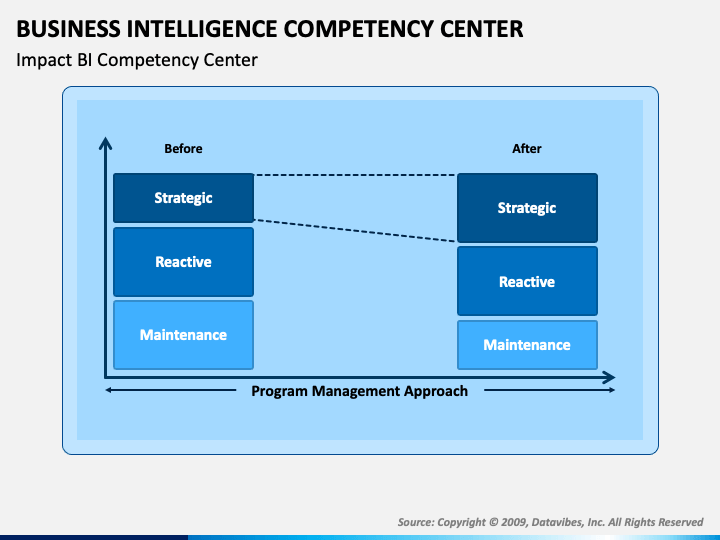 BUSINESS INTELLIGENCE COMPETENCY CENTER

Impact BI Competency Center

Before

Strategic

Reactive

Maintenance

After

Strategic

Reactive

Maintenance

Program Management Approach

Source: Copyright © 2009, Datavibes, Inc. All Rights Reserved